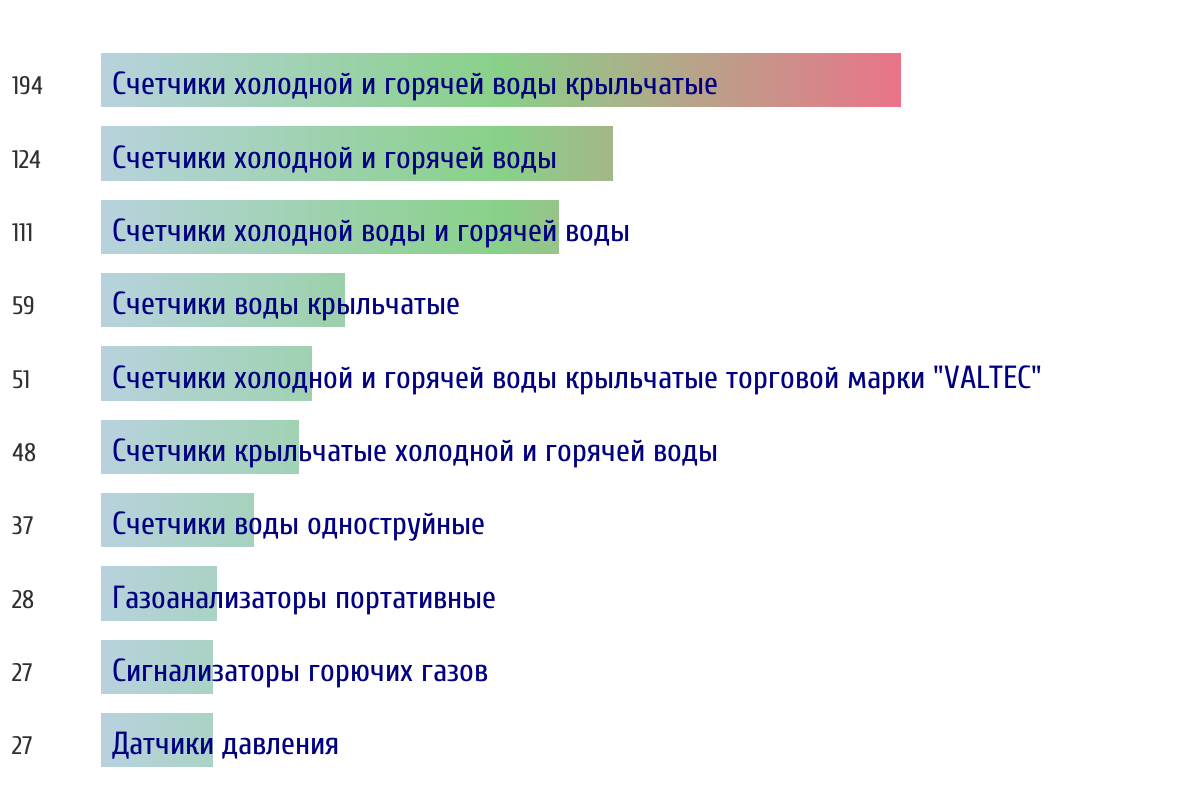 194 Счетчики холодной и горячей воды крыльчатые

124 Счетчики холодной и горячей воды

111 Счетчики холодной воды и горячей воды

59 Счетчики воды крыльчатые

51 Счетчики холодной и горячей воды крыльчатые торговой марки "VALTEC"

48 Счетчики крыльчатые холодной и горячей воды

37 Счетчики воды одноструйные

28 Газоанализаторы портативные

27 Сигнализаторы горючих газов

27 Датчики давления